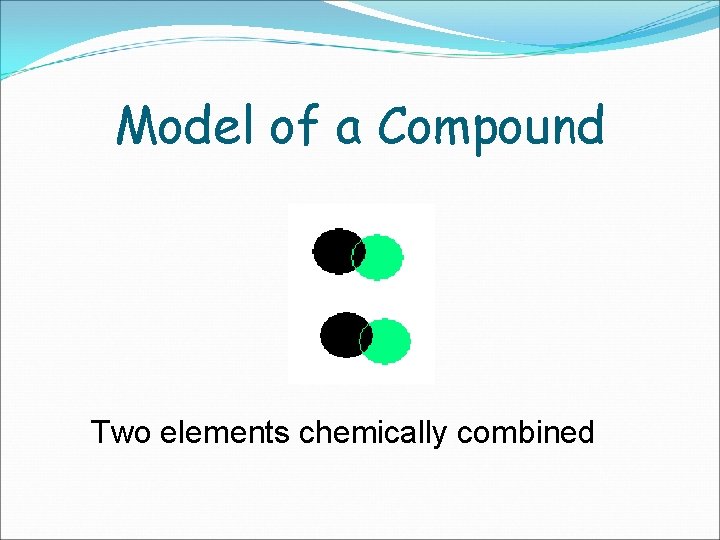 Model of a Compound

Two elements chemically combined